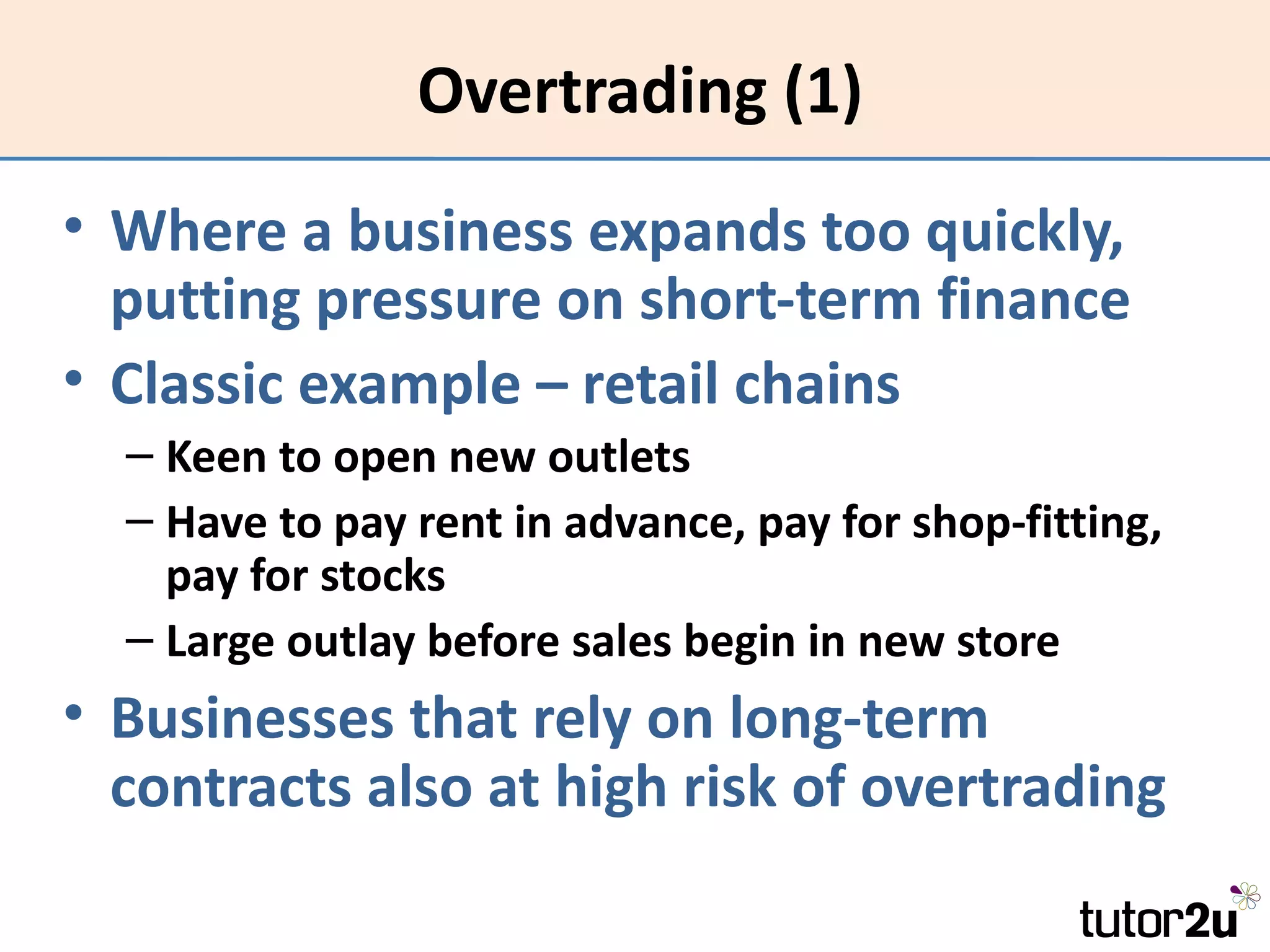 Overtrading (1)

• Where a business expands too quickly, putting pressure on short-term finance

• Classic example – retail chains

– Keen to open new outlets

– Have to pay rent in advance, pay for shop-fitting, pay for stocks

– Large outlay before sales begin in new store

• Businesses that rely on long-term contracts also at high risk of overtrading

tutor2u